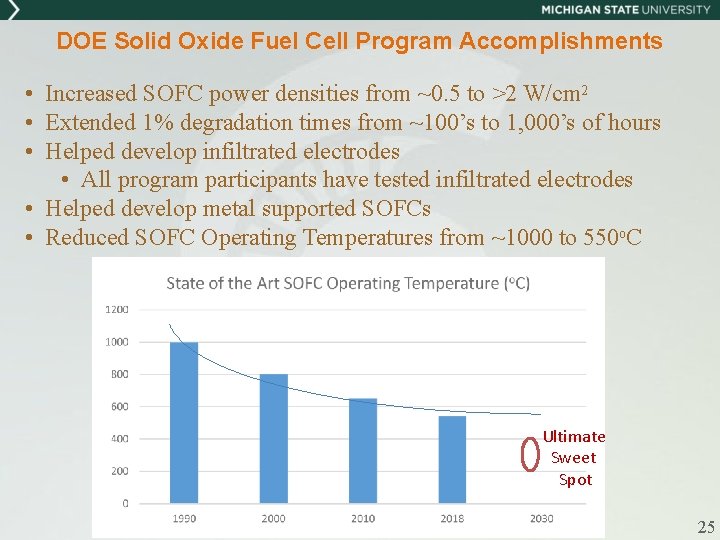 MICHIGAN STATE UNIVERSITY

DOE Solid Oxide Fuel Cell Program Accomplishments

• Increased SOFC power densities from ~0.5 to >2 W/cm$^2$
• Extended 1% degradation times from ~100's to 1,000's of hours
• Helped develop infiltrated electrodes
  • All program participants have tested infiltrated electrodes
• Helped develop metal supported SOFCs
• Reduced SOFC Operating Temperatures from ~1000 to 550$^o$C

State of the Art SOFC Operating Temperature ($^o$C)

1200
1000
800
600
400
200
0

1990 2000 2010 2018 2030

Ultimate Sweet Spot

25